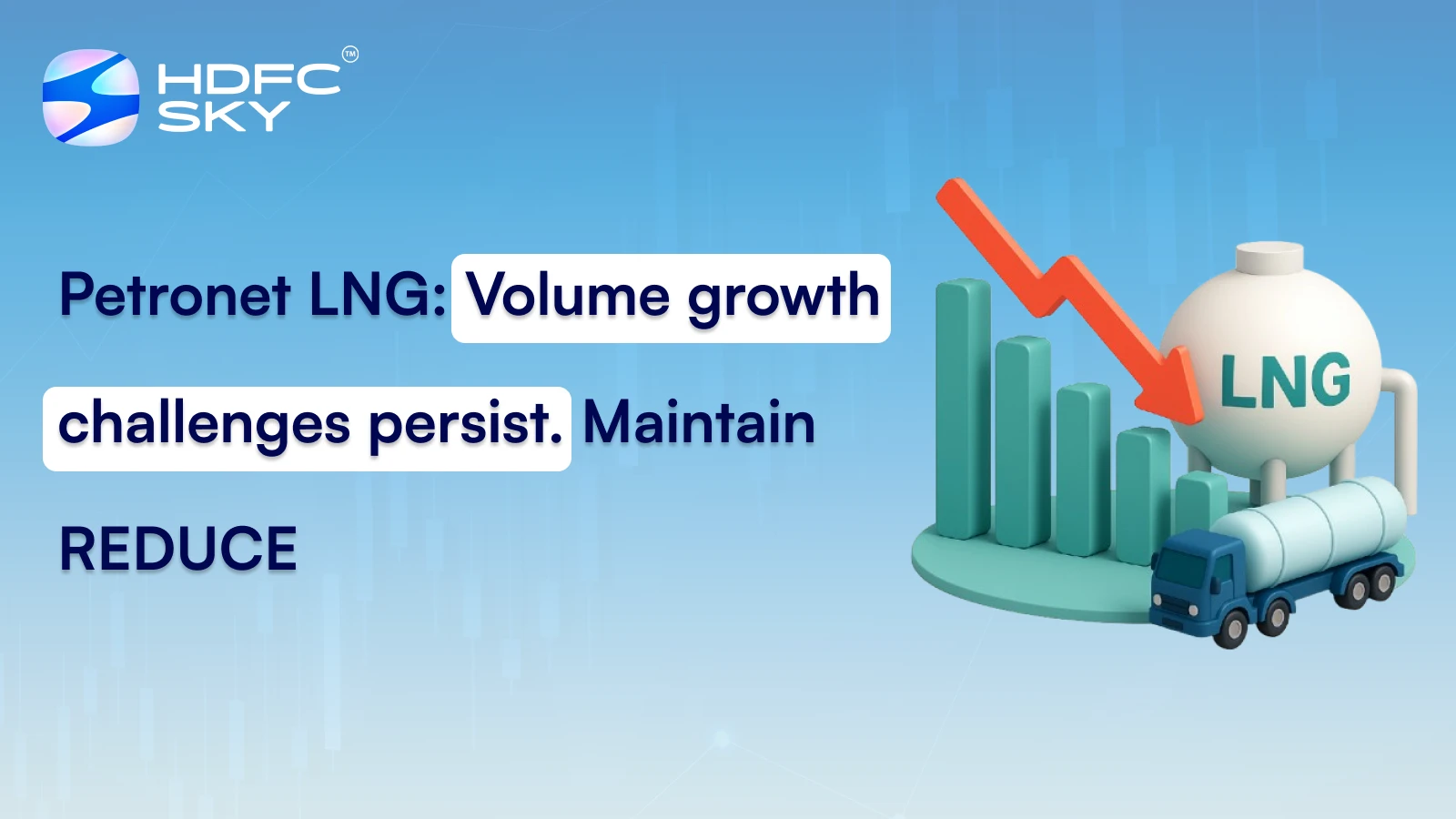 HDFC SKY™

Petronet LNG: Volume growth challenges persist. Maintain REDUCE

LNG